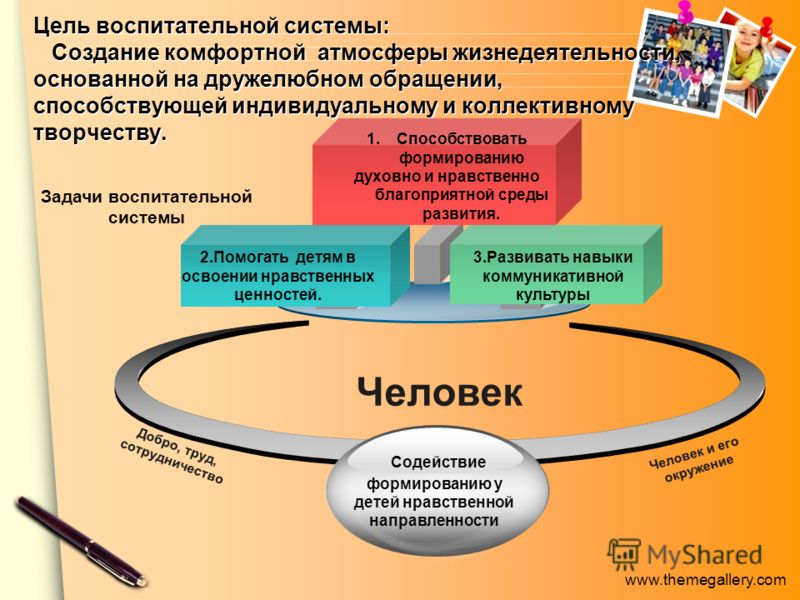 Цель воспитательной системы:
Создание комфортной атмосферы жизнедеятельности, основанной на дружелюбном обращении, способствующей индивидуальному и коллективному творчеству.

Задачи воспитательной системы

1. Способствовать формированию духовно и нравственно благоприятной среды развития.

2.Помогать детям в освоении нравственных ценностей.

3.Развивать навыки коммуникативной культуры

Человек

Добро, труд, сотрудничество

Человек и его окружение

Содействие формированию у детей нравственной направленности

MyShared

www.themegallery.com